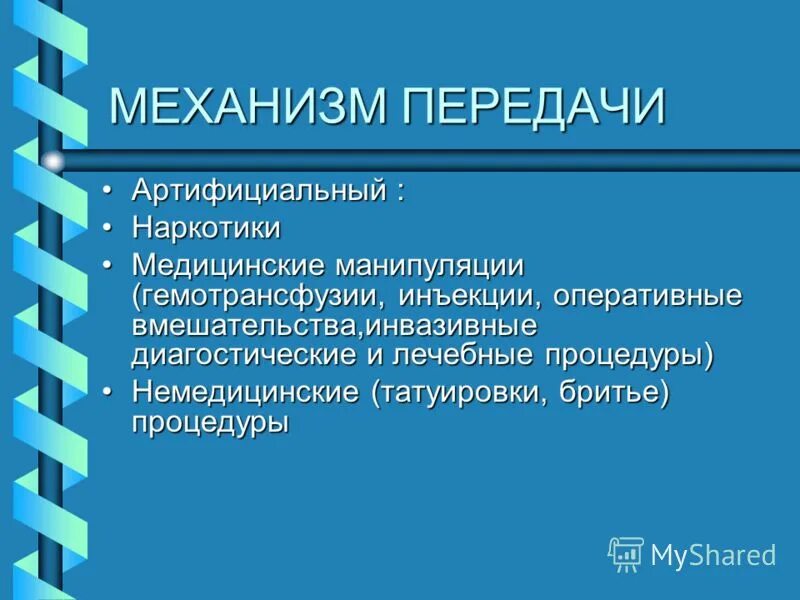 МЕХАНИЗМ ПЕРЕДАЧИ

• Артифициальный :
• Наркотики
• Медицинские манипуляции (гемотрансфузии, инъекции, оперативные вмешательства,инвазивные диагостические и лечебные процедуры)
• Немедицинские (татуировки, бритье) процедуры

MyShared